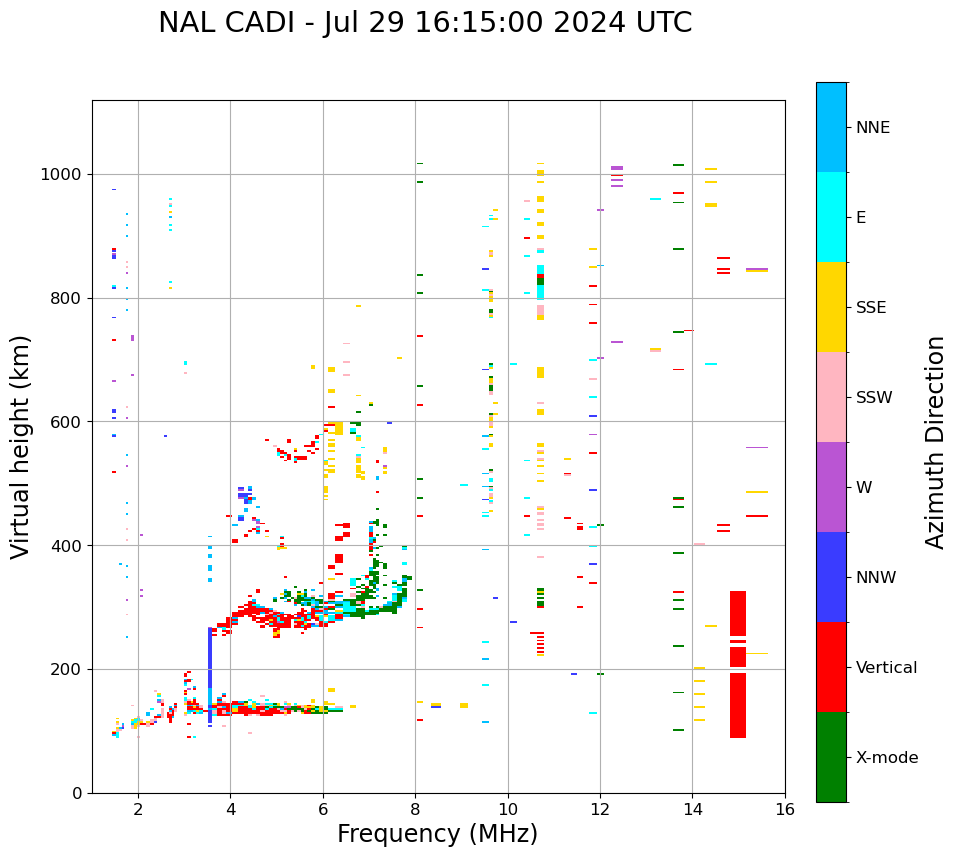 NAL CADI - Jul 29 16:15:00 2024 UTC

Virtual height (km)

1000
800
600
400
200
0

2
4
6
8
10
12
14
16

Frequency (MHz)

NNE
E
SSE
SSW
W
NNW
Vertical
X-mode

Azimuth Direction